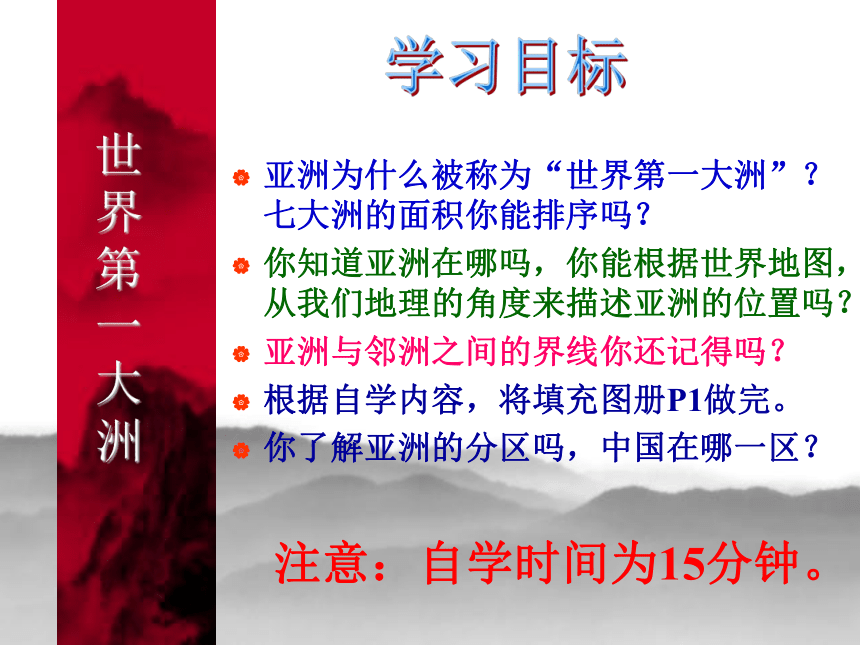 世界第一大洲

学习目标

亚洲为什么被称为“世界第一大洲”？七大洲的面积你能排序吗？

你知道亚洲在哪吗，你能根据世界地图，从我们地理的角度来描述亚洲的位置吗？

亚洲与邻洲之间的界线你还记得吗？

根据自学内容，将填充图册P1做完。

你了解亚洲的分区吗，中国在哪一区？

注意：自学时间为15分钟。